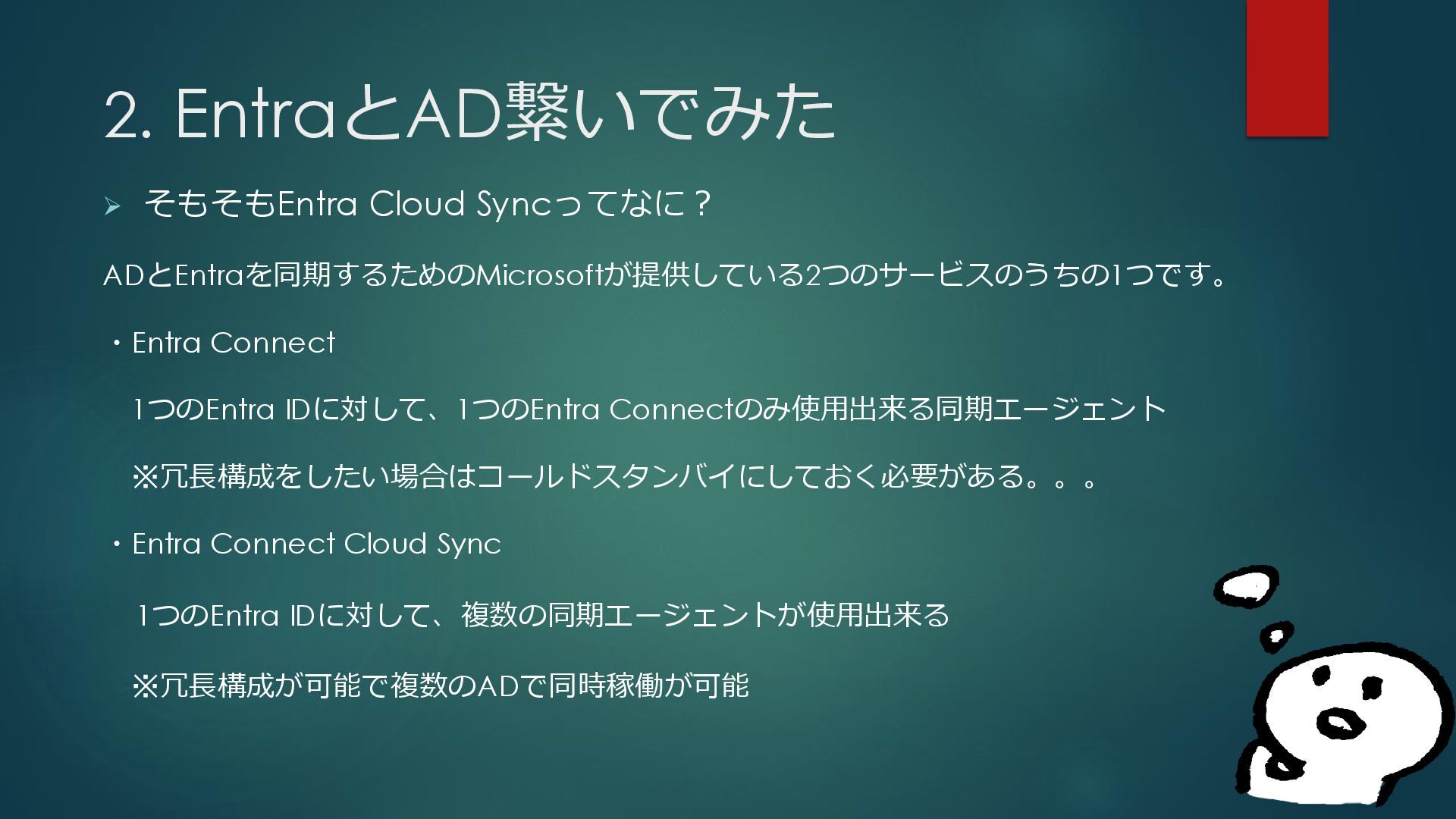 2. EntraとAD繋いでみた

➢ そもそもEntra Cloud Syncってなに？

ADとEntraを同期するためのMicrosoftが提供している2つのサービスのうちの1つです。

・Entra Connect

1つのEntra IDに対して、1つのEntra Connectのみ使用出来る同期エージェント

※冗長構成をしたい場合はコールドスタンバイにしておく必要がある。。。

・Entra Connect Cloud Sync

1つのEntra IDに対して、複数の同期エージェントが使用出来る

※冗長構成が可能で複数のADで同時稼働が可能